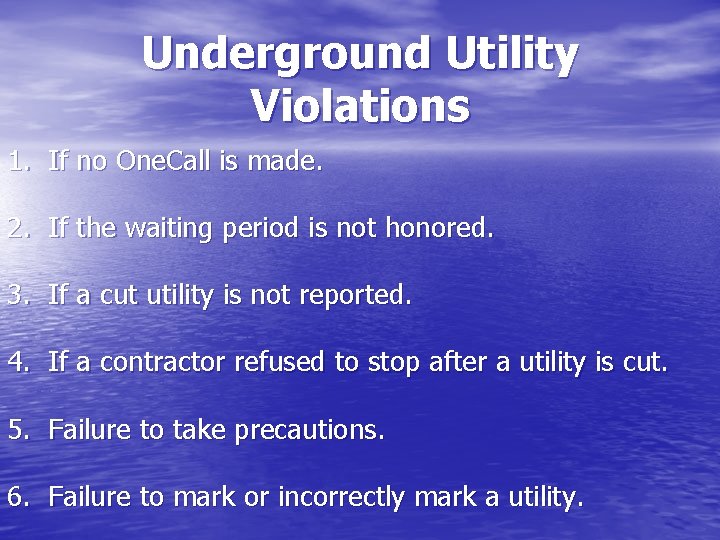 Underground Utility Violations

1. If no OneCall is made.

2. If the waiting period is not honored.

3. If a cut utility is not reported.

4. If a contractor refused to stop after a utility is cut.

5. Failure to take precautions.

6. Failure to mark or incorrectly mark a utility.